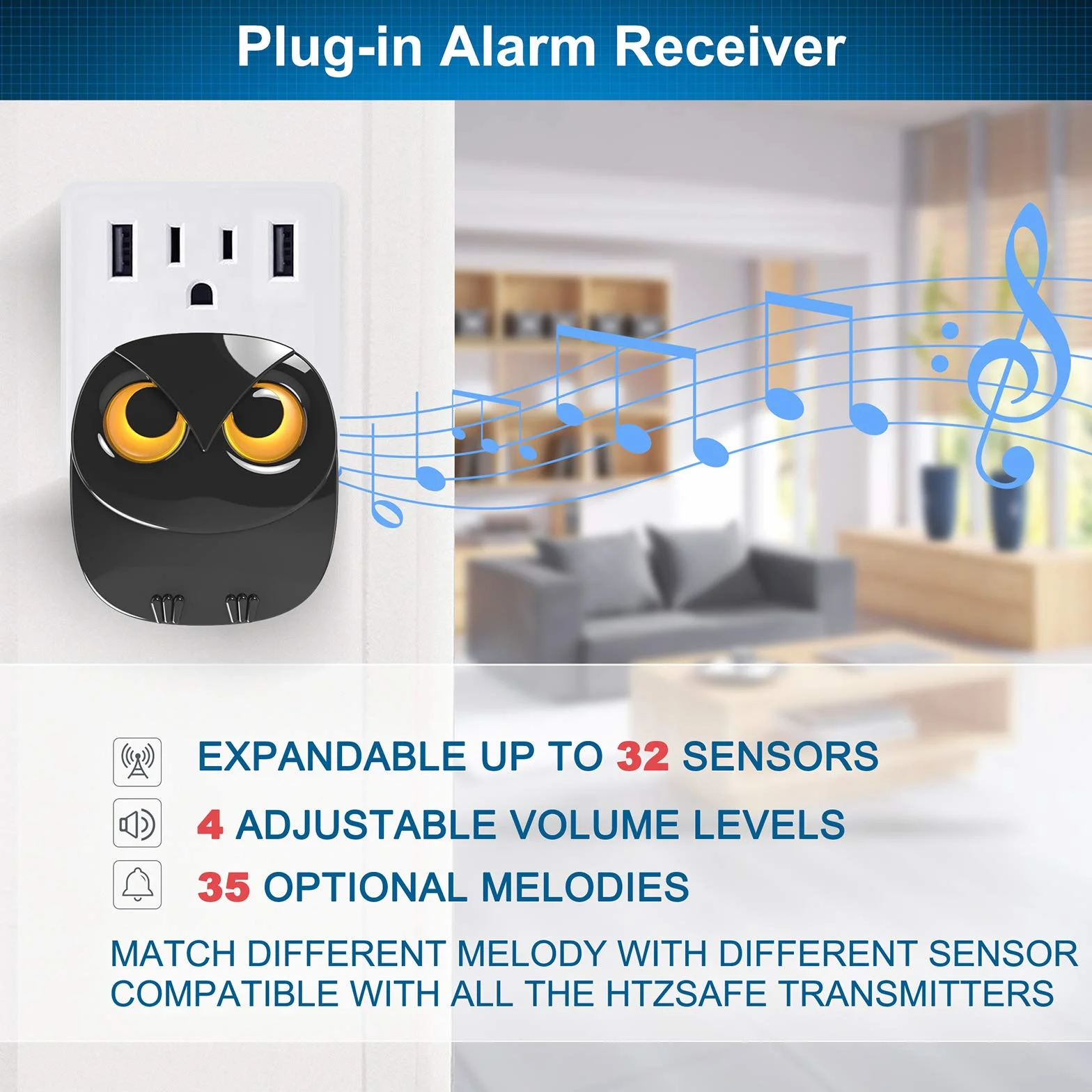 Plug-in Alarm Receiver

EXPANDABLE UP TO 32 SENSORS

4 ADJUSTABLE VOLUME LEVELS

35 OPTIONAL MELODIES

MATCH DIFFERENT MELODY WITH DIFFERENT SENSOR
COMPATIBLE WITH ALL THE HTZSAFE TRANSMITTERS